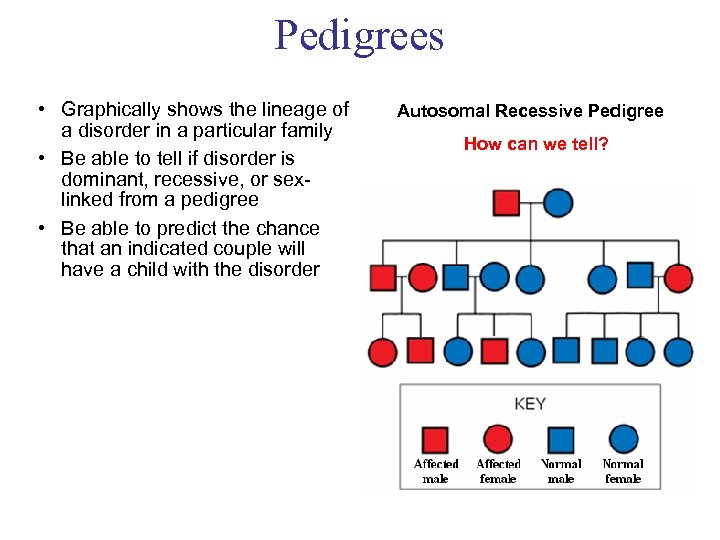 Pedigrees

• Graphically shows the lineage of a disorder in a particular family
• Be able to tell if disorder is dominant, recessive, or sex-linked from a pedigree
• Be able to predict the chance that an indicated couple will have a child with the disorder

Autosomal Recessive Pedigree

How can we tell?

KEY

Affected male
Affected female
Normal male
Normal female